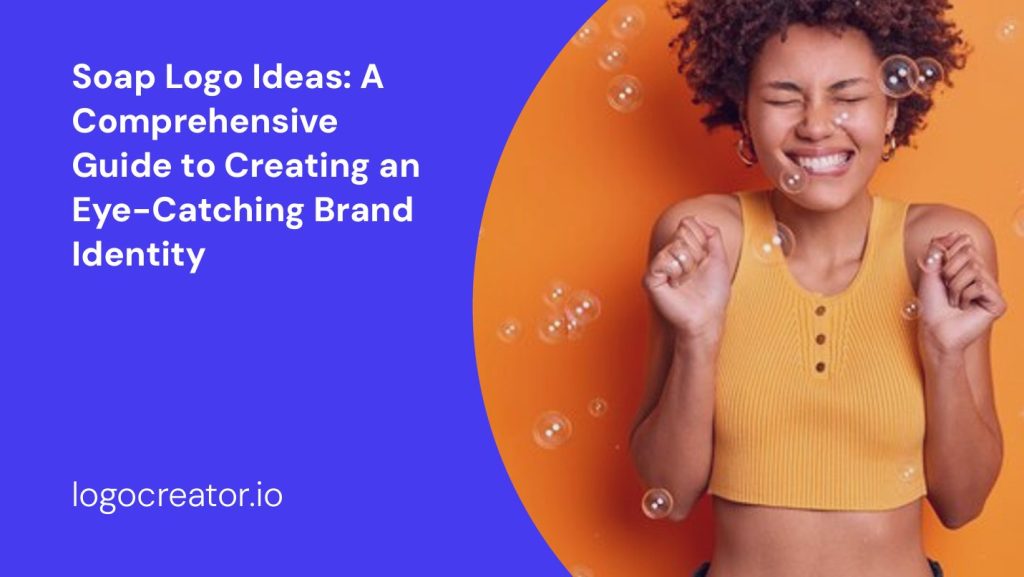 Soap Logo Ideas: A Comprehensive Guide to Creating an Eye-Catching Brand Identity

logocreator.io